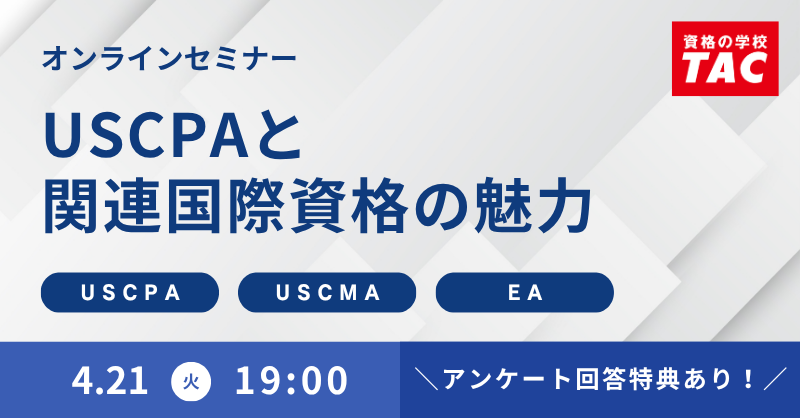 オンラインセミナー

資格の学校
TAC

USCPAと
関連国際資格の魅力

USCPA

USCMA

EA

4.21 火 19:00

＼アンケート回答特典あり！／